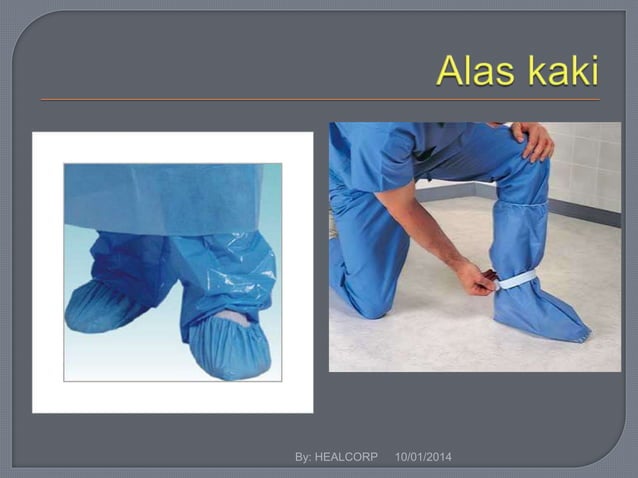 Alas kaki

By: HEALCORP 10/01/2014